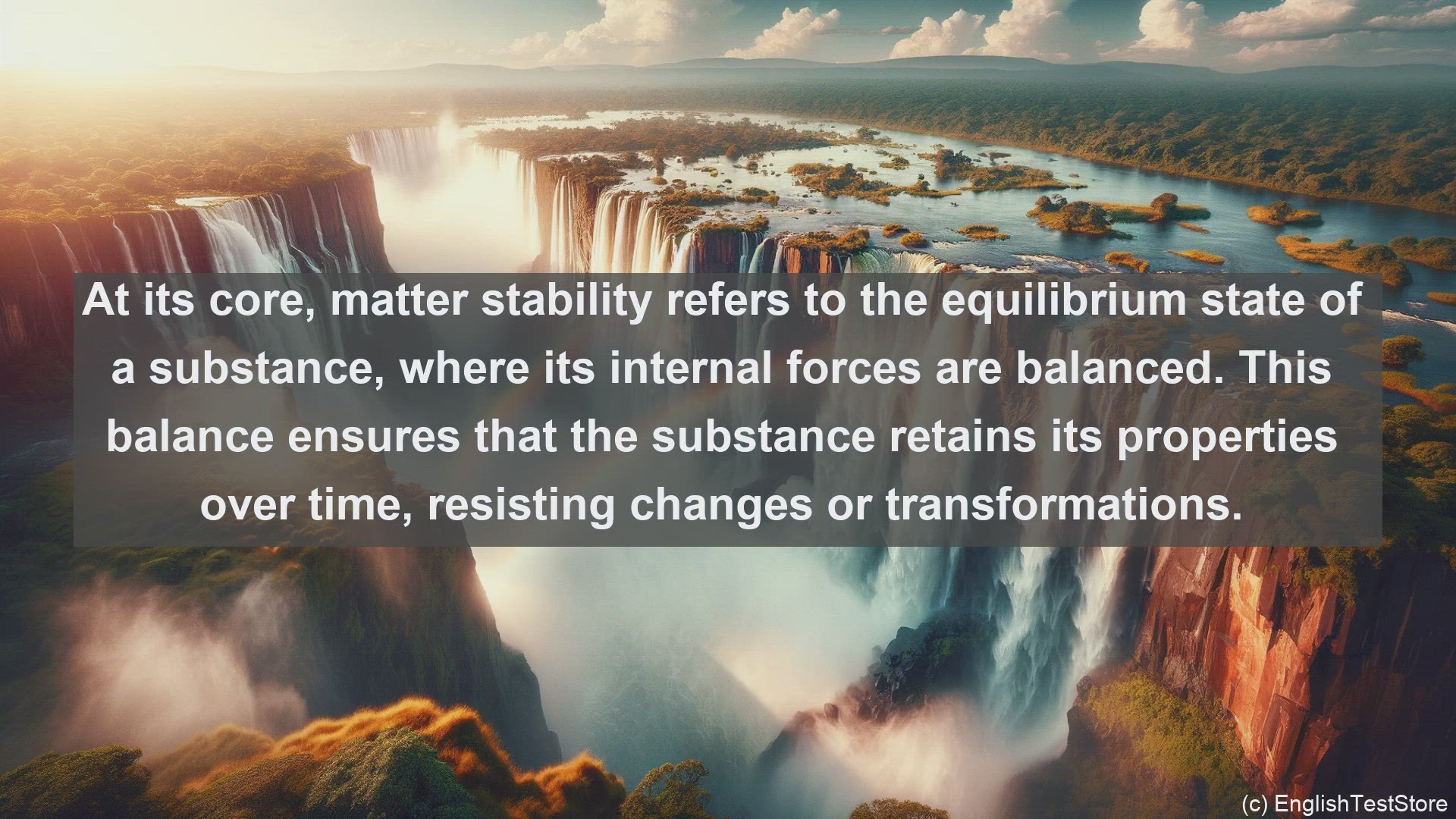 At its core, matter stability refers to the equilibrium state of a substance, where its internal forces are balanced. This balance ensures that the substance retains its properties over time, resisting changes or transformations.

(c) EnglishTestStore